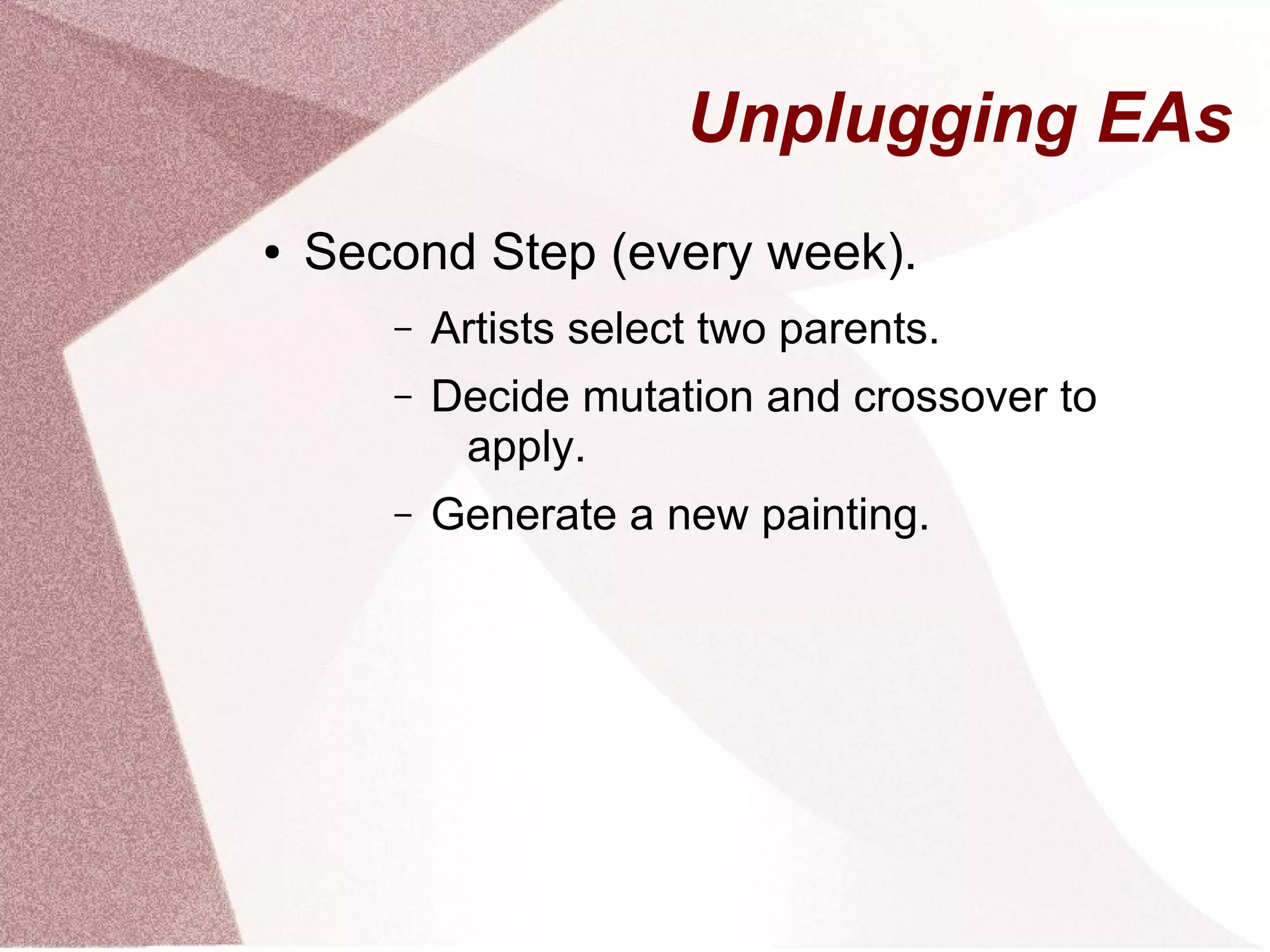 Unplugging EAs

• Second Step (every week).

– Artists select two parents.

– Decide mutation and crossover to apply.

– Generate a new painting.